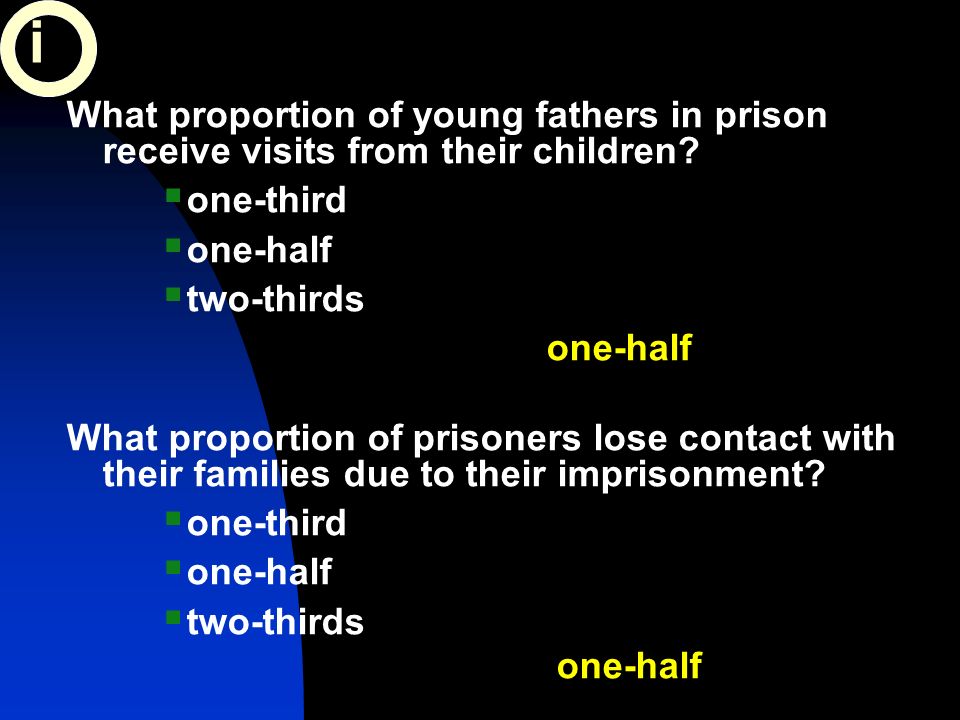 i

What proportion of young fathers in prison receive visits from their children?

- one-third
- one-half
- two-thirds

one-half

What proportion of prisoners lose contact with their families due to their imprisonment?

- one-third
- one-half
- two-thirds

one-half